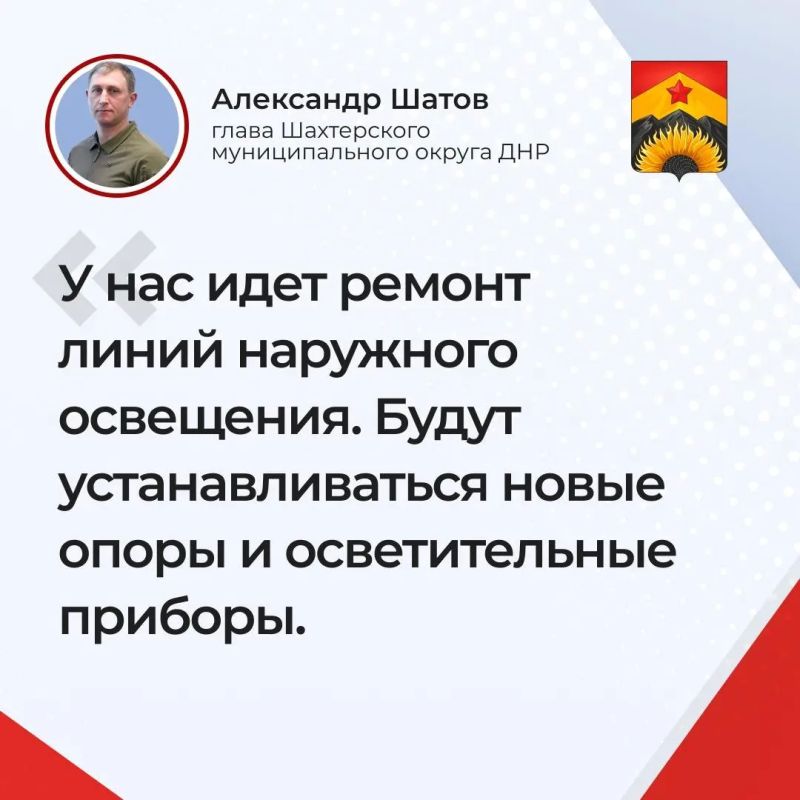 Александр Шатов
глава Шахтерского муниципального округа ДНР

У нас идет ремонт линий наружного освещения. Будут устанавливаться новые опоры и осветительные приборы.